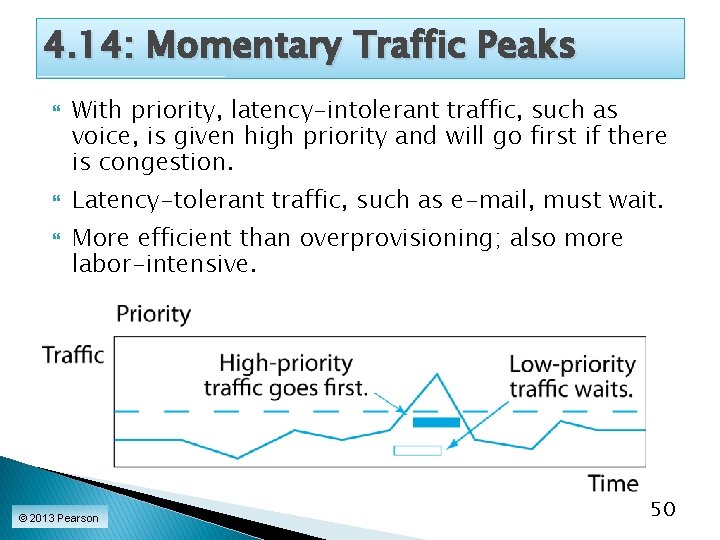 4.14: Momentary Traffic Peaks

With priority, latency-intolerant traffic, such as voice, is given high priority and will go first if there is congestion.

Latency-tolerant traffic, such as e-mail, must wait.

More efficient than overprovisioning; also more labor-intensive.

Priority

Traffic

High-priority traffic goes first.

Low-priority traffic waits.

Time

© 2013 Pearson

50